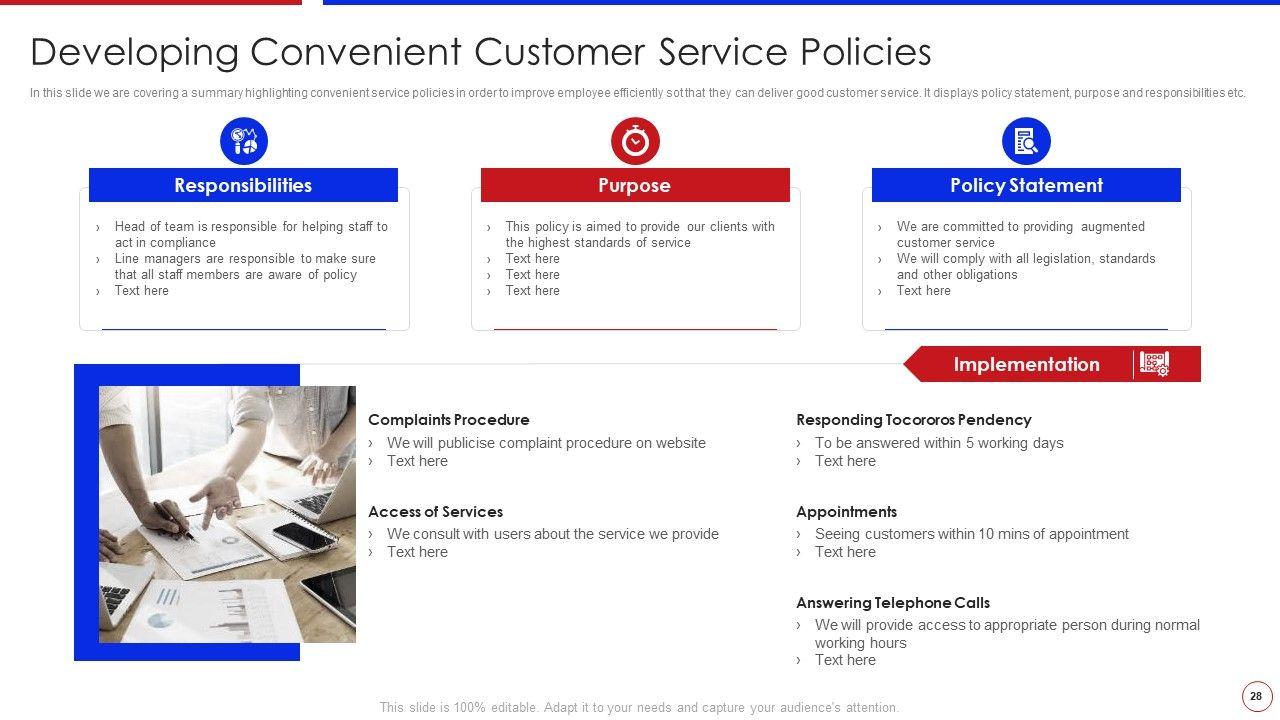 Developing Convenient Customer Service Policies

In this slide we are covering a summary highlighting convenient service policies in order to improve employee efficiently sot that they can deliver good customer service. It displays policy statement, purpose and responsibilities etc.

Responsibilities

› Head of team is responsible for helping staff to act in compliance
› Line managers are responsible to make sure that all staff members are aware of policy
› Text here

Purpose

› This policy is aimed to provide our clients with the highest standards of service
› Text here
› Text here
› Text here

Policy Statement

› We are committed to providing augmented customer service
› We will comply with all legislation, standards and other obligations
› Text here

Implementation

Complaints Procedure
› We will publicise complaint procedure on website
› Text here

Access of Services
› We consult with users about the service we provide
› Text here

Responding Tocororos Pendency
› To be answered within 5 working days
› Text here

Appointments
› Seeing customers within 10 mins of appointment
› Text here

Answering Telephone Calls
› We will provide access to appropriate person during normal working hours
› Text here

This slide is 100% editable. Adapt it to your needs and capture your audience's attention.

28